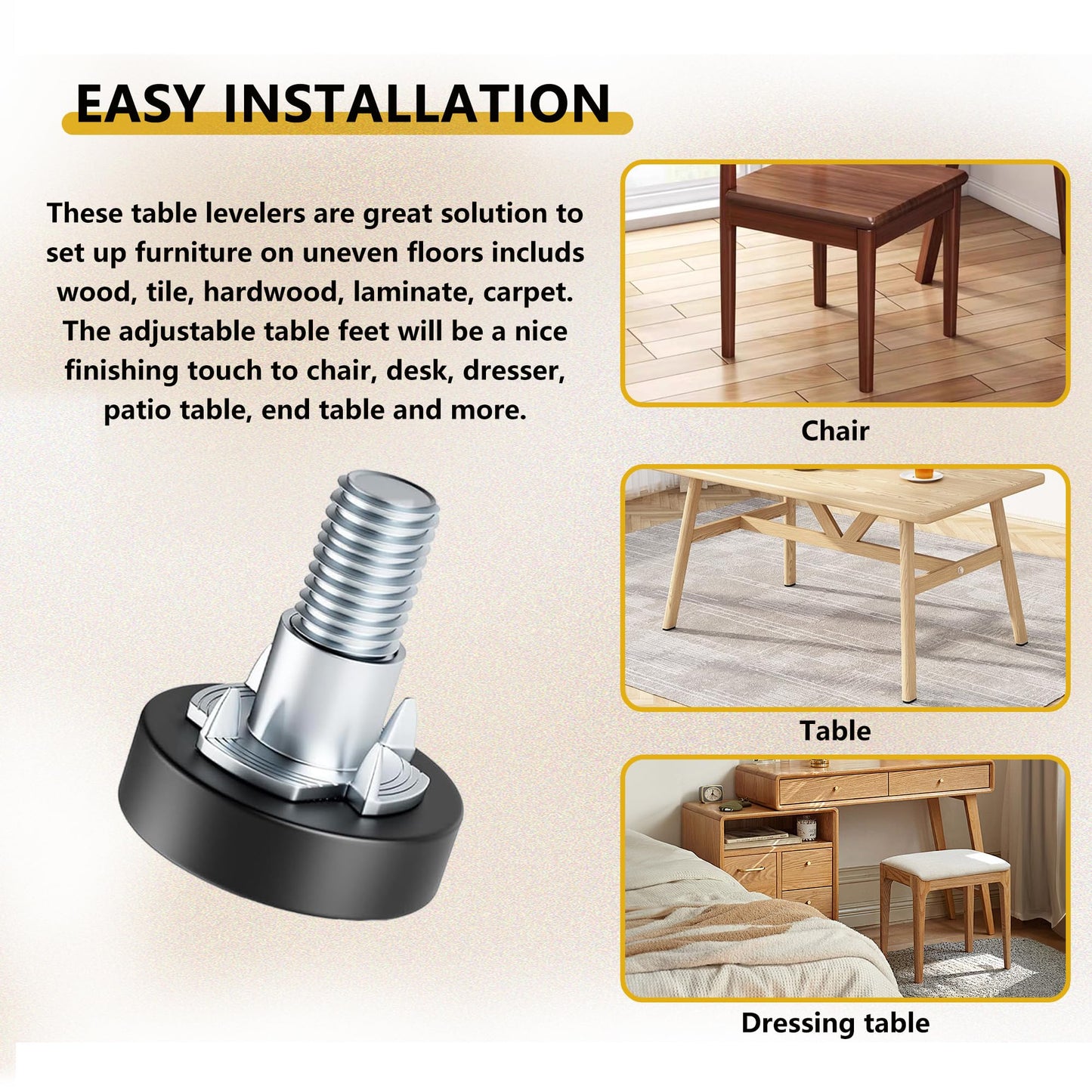 EASY INSTALLATION

These table levelers are great solution to set up furniture on uneven floors includs wood, tile, hardwood, laminate, carpet. The adjustable table feet will be a nice finishing touch to chair, desk, dresser, patio table, end table and more.

Chair

Table

Dressing table